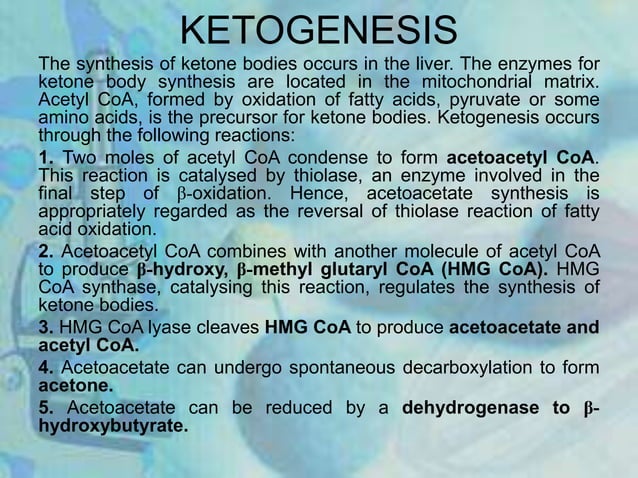 KETOGENESIS

The synthesis of ketone bodies occurs in the liver. The enzymes for ketone body synthesis are located in the mitochondrial matrix. Acetyl CoA, formed by oxidation of fatty acids, pyruvate or some amino acids, is the precursor for ketone bodies. Ketogenesis occurs through the following reactions:

1. Two moles of acetyl CoA condense to form acetoacetyl CoA. This reaction is catalysed by thiolase, an enzyme involved in the final step of β-oxidation. Hence, acetoacetate synthesis is appropriately regarded as the reversal of thiolase reaction of fatty acid oxidation.

2. Acetoacetyl CoA combines with another molecule of acetyl CoA to produce β-hydroxy, β-methyl glutaryl CoA (HMG CoA). HMG CoA synthase, catalysing this reaction, regulates the synthesis of ketone bodies.

3. HMG CoA lyase cleaves HMG CoA to produce acetoacetate and acetyl CoA.

4. Acetoacetate can undergo spontaneous decarboxylation to form acetone.

5. Acetoacetate can be reduced by a dehydrogenase to β-hydroxybutyrate.